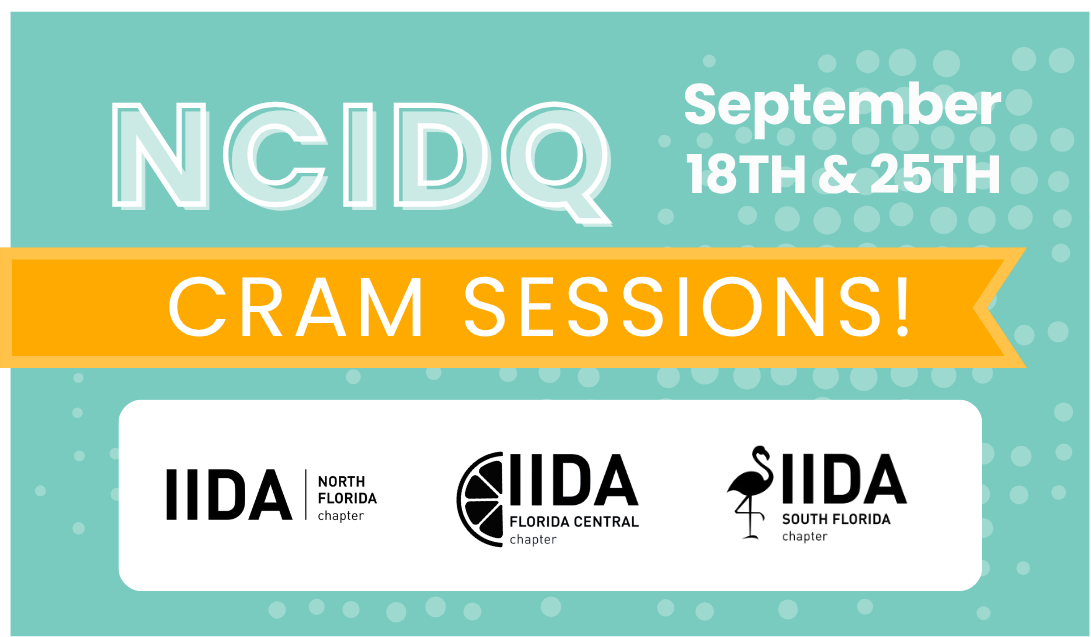 NCIDQ

September 18TH & 25TH

CRAM SESSIONS!

IIDA NORTH FLORIDA chapter

IIDA FLORIDA CENTRAL chapter

IIDA SOUTH FLORIDA chapter